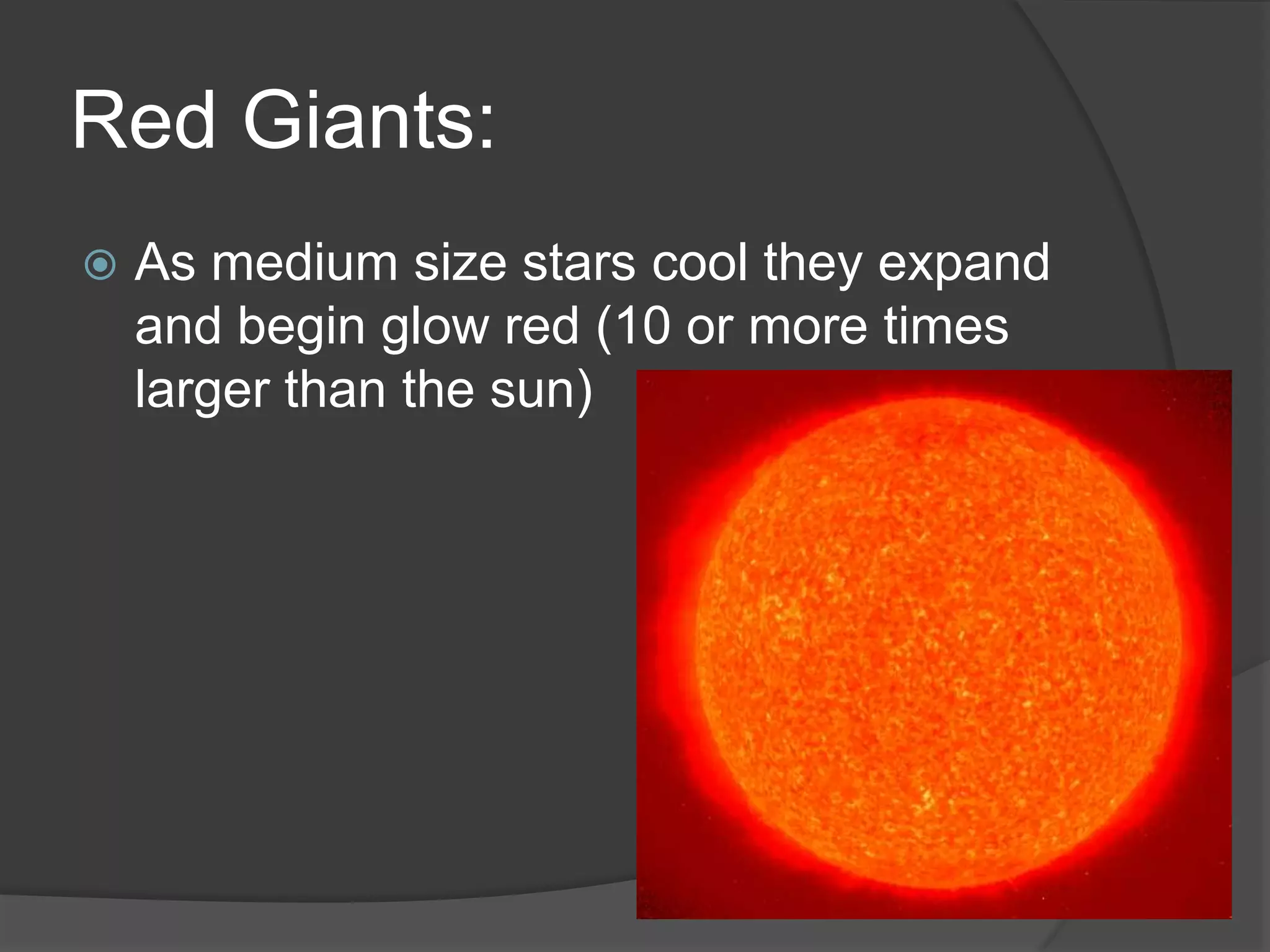 Red Giants:

As medium size stars cool they expand and begin glow red (10 or more times larger than the sun)